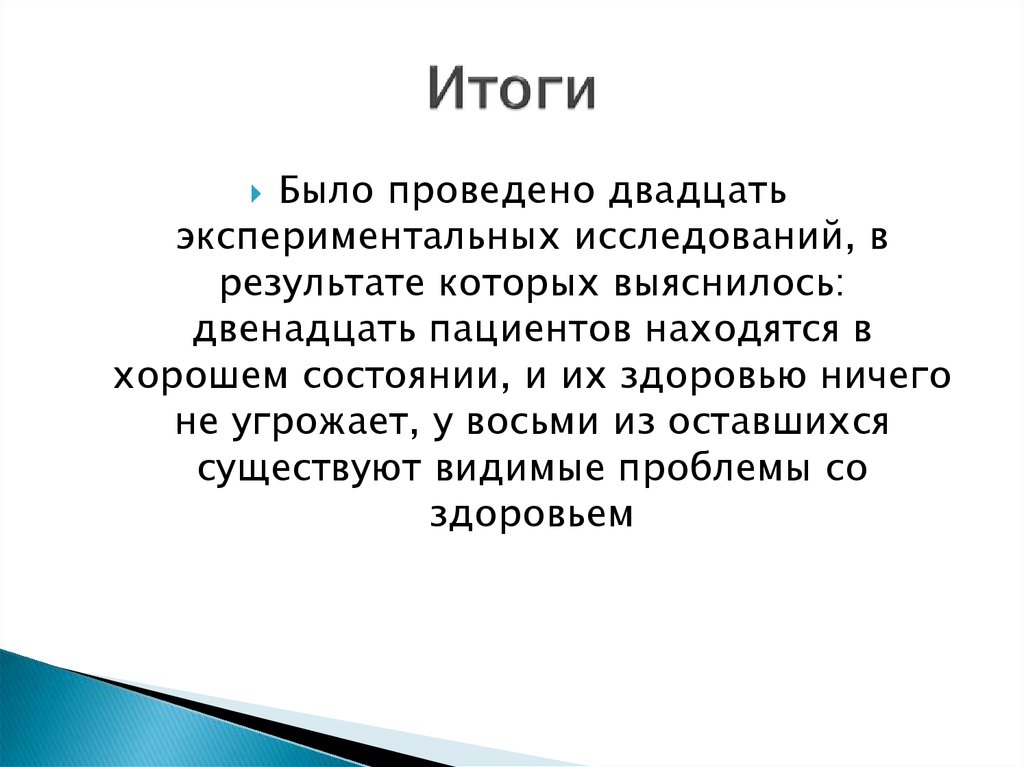 Итоги

Было проведено двадцать экспериментальных исследований, в результате которых выяснилось: двенадцать пациентов находятся в хорошем состоянии, и их здоровью ничего не угрожает, у восьми из оставшихся существуют видимые проблемы со здоровьем